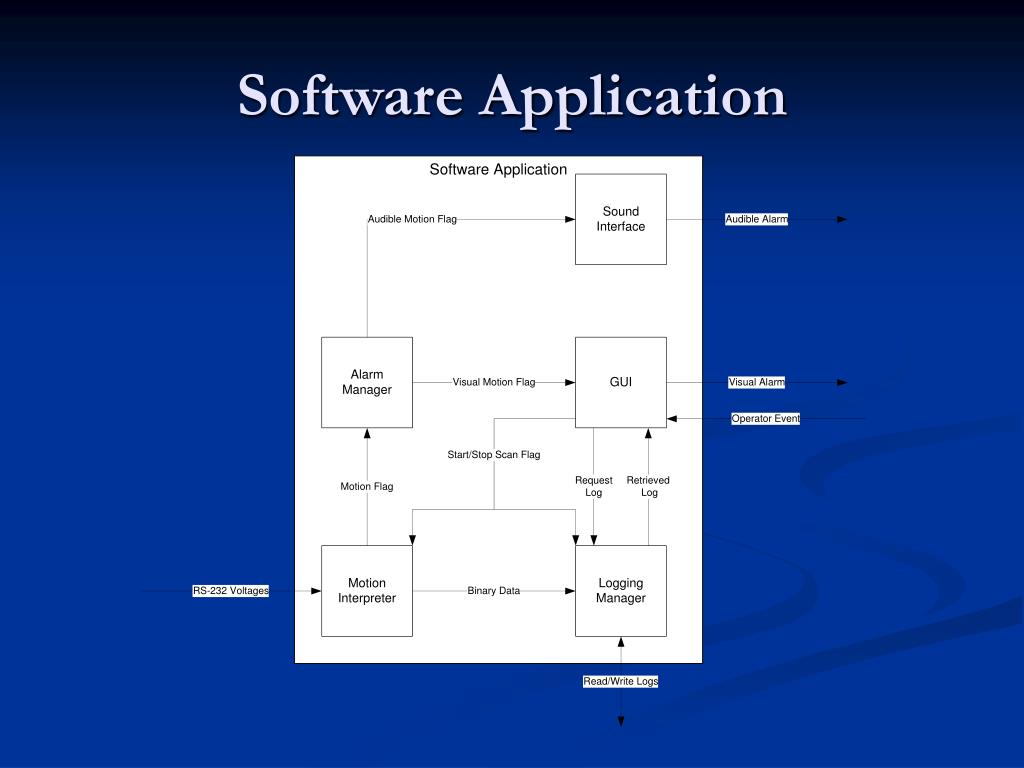 Software Application

Software Application

Audible Motion Flag

Sound Interface

Audible Alarm

Alarm Manager

Visual Motion Flag

GUI

Visual Alarm

Operator Event

Start/Stop Scan Flag

Motion Flag

Request Log

Retrieved Log

RS-232 Voltages

Motion Interpreter

Binary Data

Logging Manager

Read/Write Logs